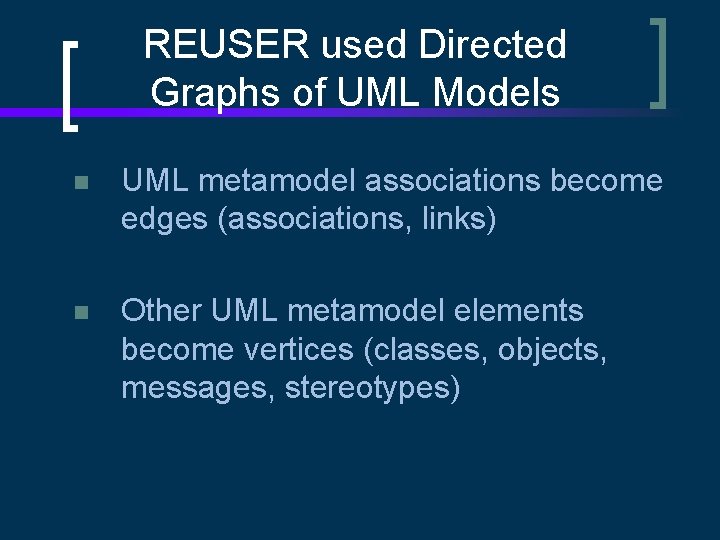 REUSER used Directed Graphs of UML Models

UML metamodel associations become edges (associations, links)

Other UML metamodel elements become vertices (classes, objects, messages, stereotypes)